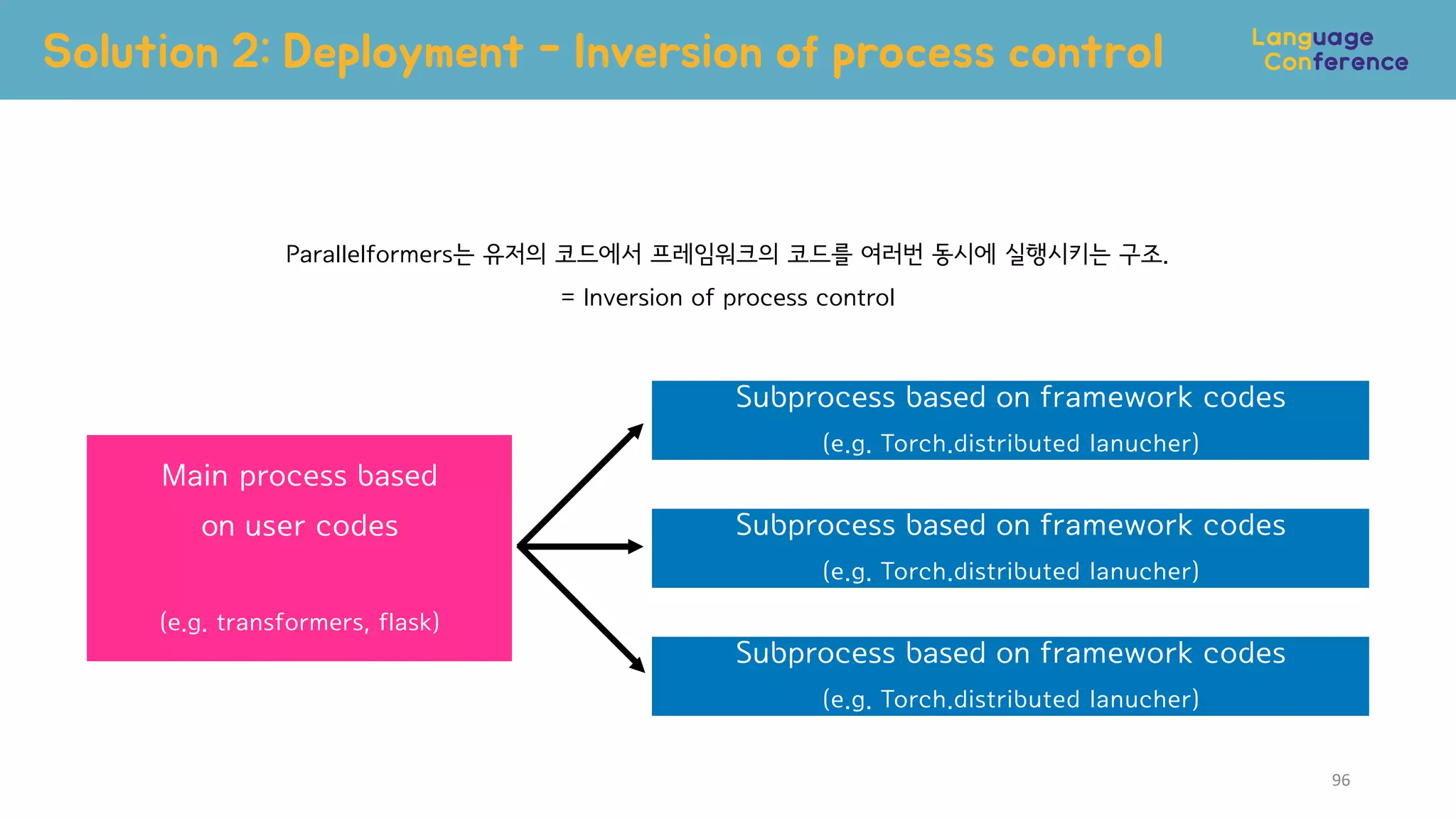 Solution 2: Deployment - Inversion of process control

Language Conference

Parallelformers는 유저의 코드에서 프레임워크의 코드를 여러번 동시에 실행시키는 구조.

= Inversion of process control

Main process based on user codes

(e.g. transformers, flask)

Subprocess based on framework codes
(e.g. Torch.distributed lanucher)

Subprocess based on framework codes
(e.g. Torch.distributed lanucher)

Subprocess based on framework codes
(e.g. Torch.distributed lanucher)

96